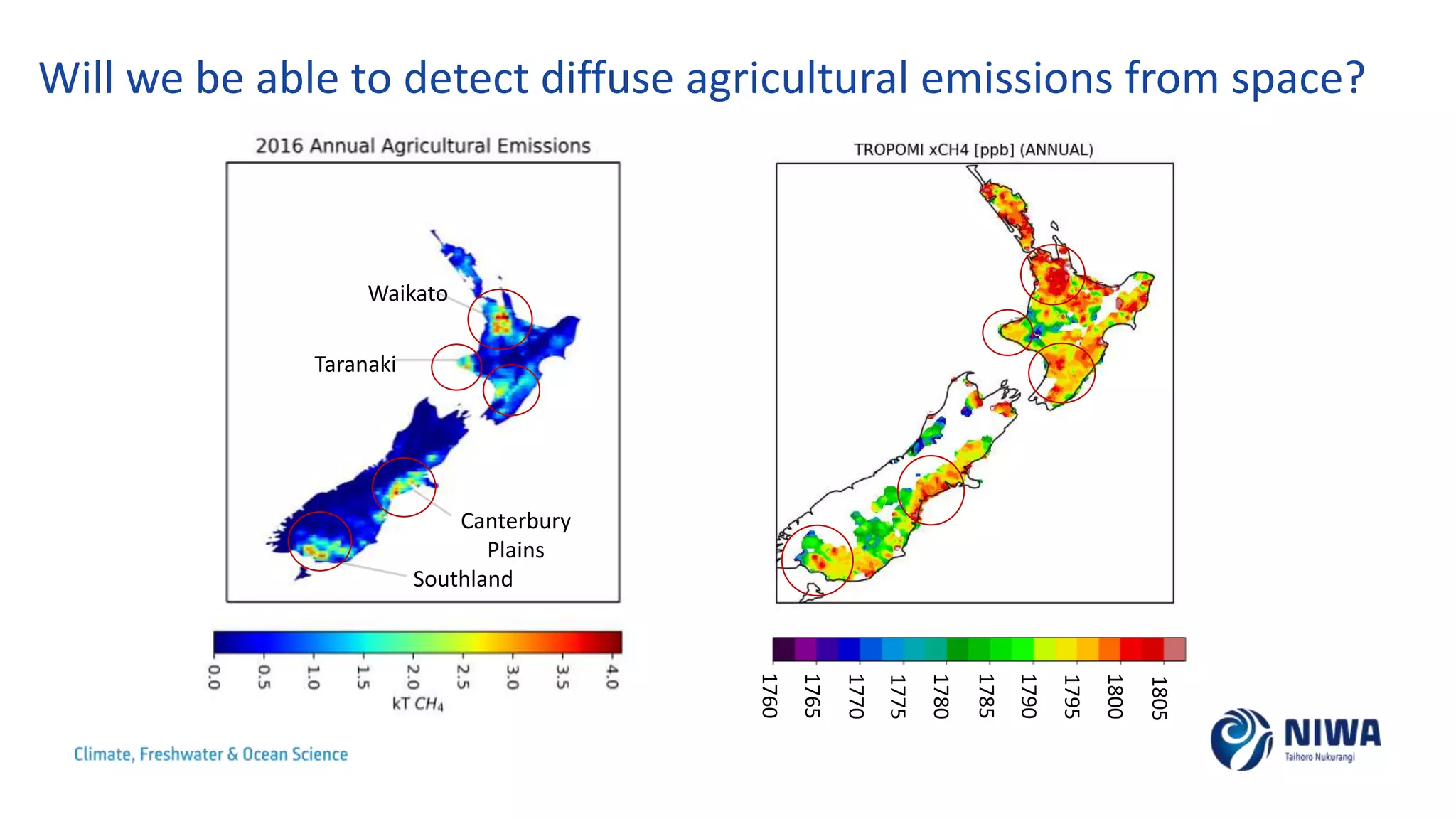 Will we be able to detect diffuse agricultural emissions from space?

2016 Annual Agricultural Emissions

Waikato

Taranaki

Canterbury Plains

Southland

0.0 0.5 1.0 1.5 2.0 2.5 3.0 3.5 4.0

kT $CH_4$

TROPOMI xCH4 [ppb] (ANNUAL)

1760 1765 1770 1775 1780 1785 1790 1795 1800 1805

Climate, Freshwater & Ocean Science

NIWA
Taihoro Nukurangi